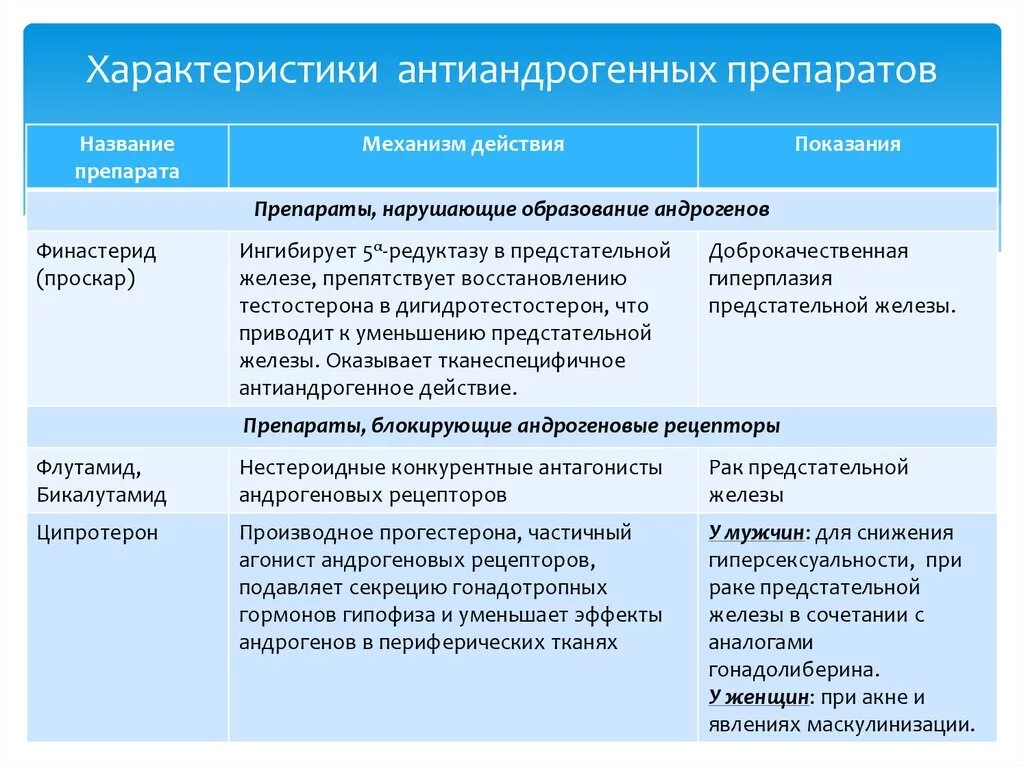 Характеристики антиандрогенных препаратов

| Название препарата | Механизм действия | Показания |
|---|---|---|
| Препараты, нарушающие образование андрогенов | | |
| Финастерид (проскар) | Ингибирует $5^{\alpha}$-редуктазу в предстательной железе, препятствует восстановлению тестостерона в дигидротестостерон, что приводит к уменьшению предстательной железы. Оказывает тканеспецифичное антиандрогенное действие. | Доброкачественная гиперплазия предстательной железы. |
| Препараты, блокирующие андрогеновые рецепторы | | |
| Флутамид, Бикалутамид | Нестероидные конкурентные антагонисты андрогеновых рецепторов | Рак предстательной железы |
| Ципротерон | Производное прогестерона, частичный агонист андрогеновых рецепторов, подавляет секрецию гонадотропных гормонов гипофиза и уменьшает эффекты андрогенов в периферических тканях | У мужчин: для снижения гиперсексуальности, при раке предстательной железы в сочетании с аналогами гонадолиберина. У женщин: при акне и явлениях маскулинизации. |